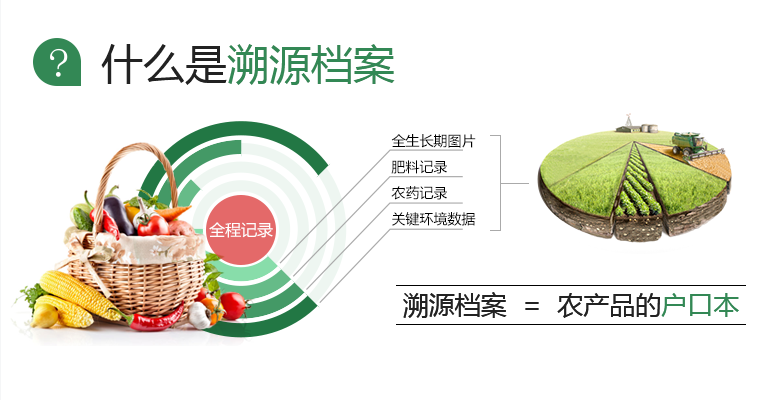 ? 什么是溯源档案

全程记录

全生长期图片
肥料记录
农药记录
关键环境数据

溯源档案 = 农产品的户口本